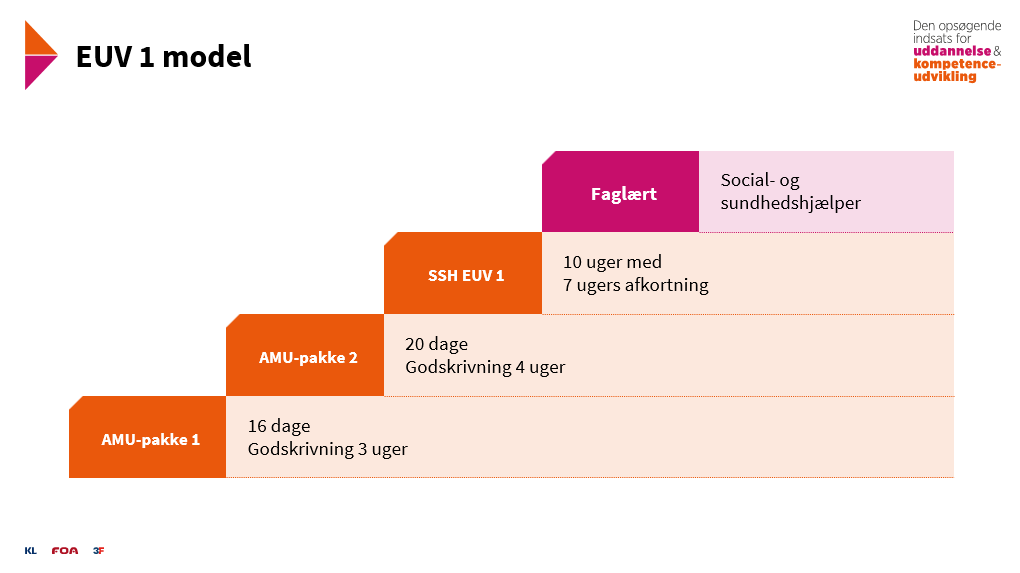 EUV 1 model

Den opsøgende indsats for uddannelse & kompetence-udvikling

Faglært

Social- og sundhedshjælper

SSH EUV 1

10 uger med
7 ugers afkortning

AMU-pakke 2

20 dage
Godskrivning 4 uger

AMU-pakke 1

16 dage
Godskrivning 3 uger

KL FOA 3F